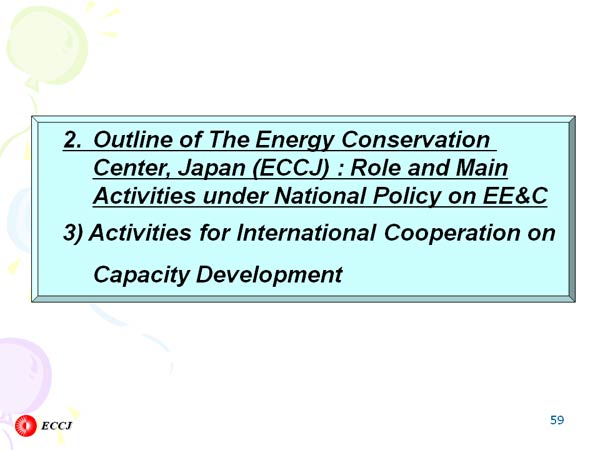 2. Outline of The Energy Conservation Center, Japan (ECCJ) : Role and Main Activities under National Policy on EE&C

3) Activities for International Cooperation on Capacity Development

ECCJ

59